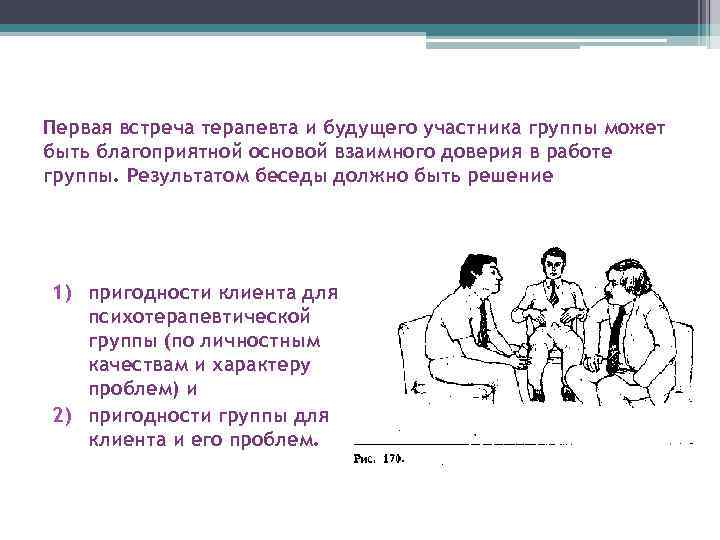 Первая встреча терапевта и будущего участника группы может быть благоприятной основой взаимного доверия в работе группы. Результатом беседы должно быть решение

1) пригодности клиента для психотерапевтической группы (по личностным качествам и характеру проблем) и
2) пригодности группы для клиента и его проблем.

Рис. 170.